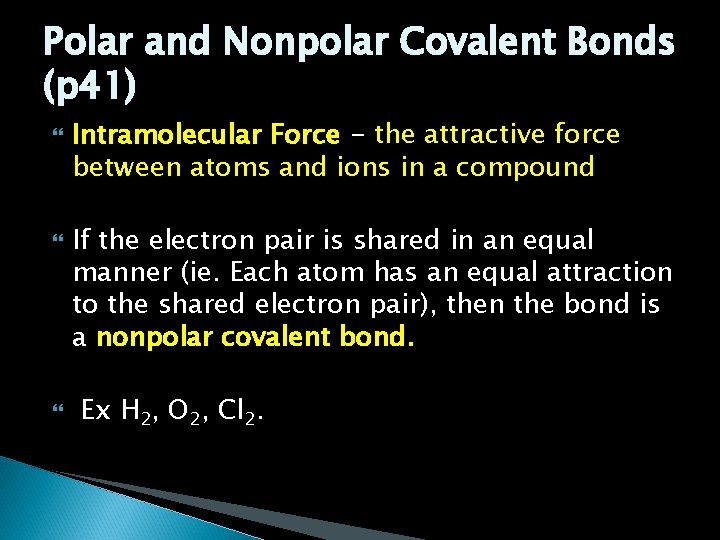 Polar and Nonpolar Covalent Bonds (p41)

Intramolecular Force – the attractive force between atoms and ions in a compound

If the electron pair is shared in an equal manner (ie. Each atom has an equal attraction to the shared electron pair), then the bond is a nonpolar covalent bond.

Ex $H_2$, $O_2$, $Cl_2$.